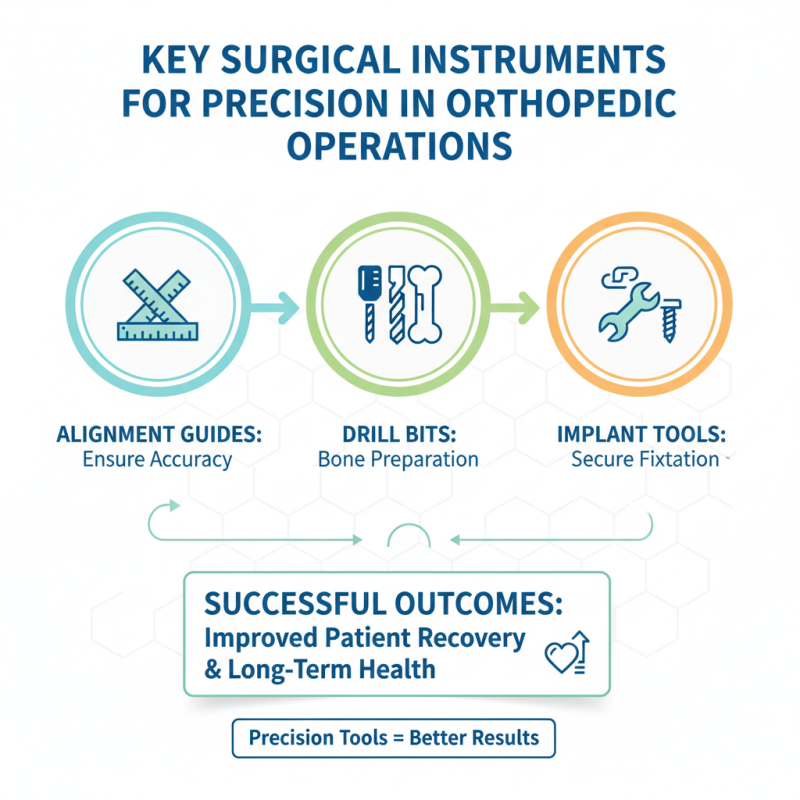 KEY SURGICAL INSTRUMENTS FOR PRECISION IN ORTHOPEDIC OPERATIONS

ALIGNMENT GUIDES:
Ensure Accuracy

DRILL BITS:
Bone Preparation

IMPLANT TOOLS:
Secure Fixtation

SUCCESSFUL OUTCOMES:
Improved Patient Recovery & Long-Term Health

Precision Tools = Better Results